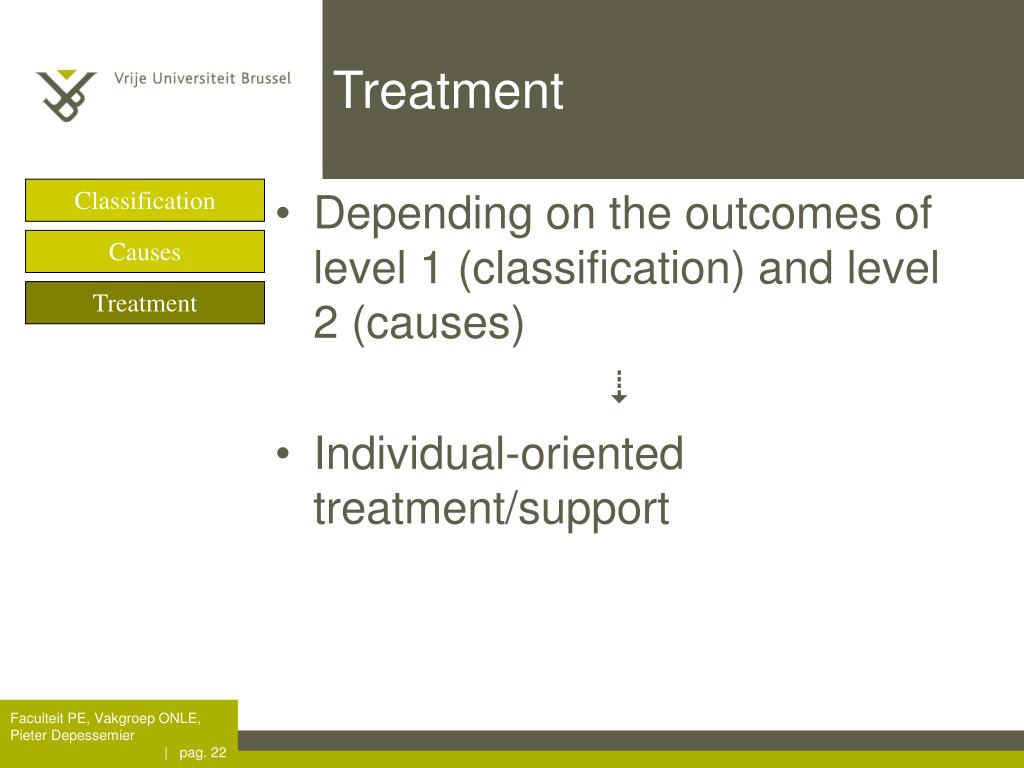 Vrije Universiteit Brussel

Treatment

Classification

Causes

Treatment

• Depending on the outcomes of level 1 (classification) and level 2 (causes)

• Individual-oriented treatment/support

Faculteit PE, Vakgroep ONLE, Pieter Depessemier

| pag. 22